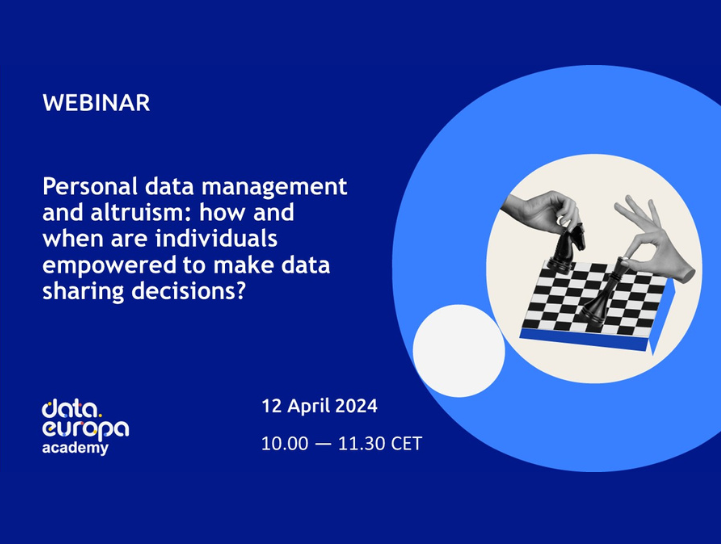 WEBINAR

Personal data management and altruism: how and when are individuals empowered to make data sharing decisions?

data.
europa
academy

12 April 2024

10.00 — 11.30 CET